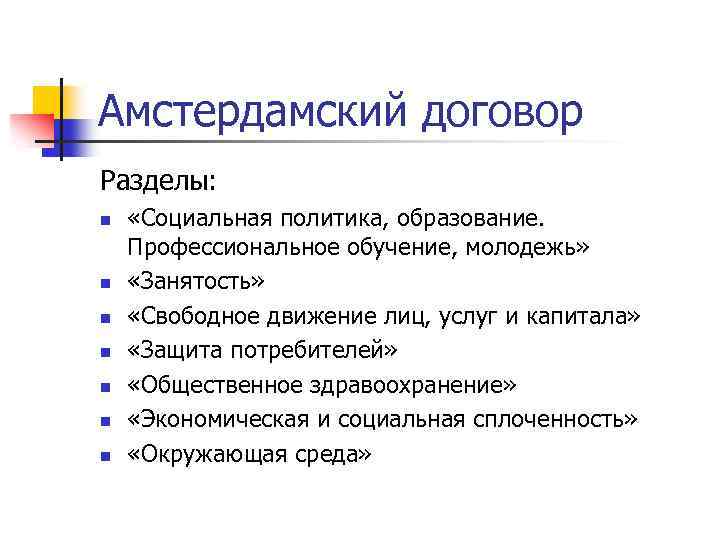 Амстердамский договор

Разделы:

- «Социальная политика, образование. Профессиональное обучение, молодежь»
- «Занятость»
- «Свободное движение лиц, услуг и капитала»
- «Защита потребителей»
- «Общественное здравоохранение»
- «Экономическая и социальная сплоченность»
- «Окружающая среда»